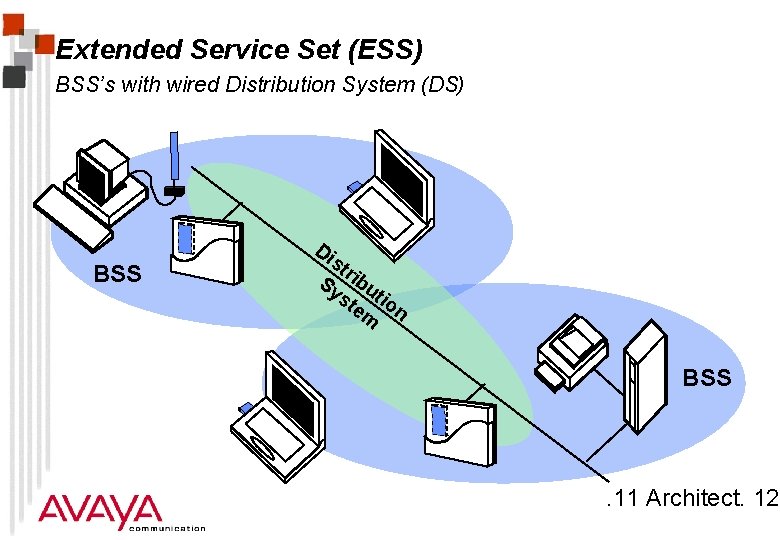 Extended Service Set (ESS)

BSS's with wired Distribution System (DS)

BSS

Distribution System

BSS

AVAYA
communication

.11 Architect. 12